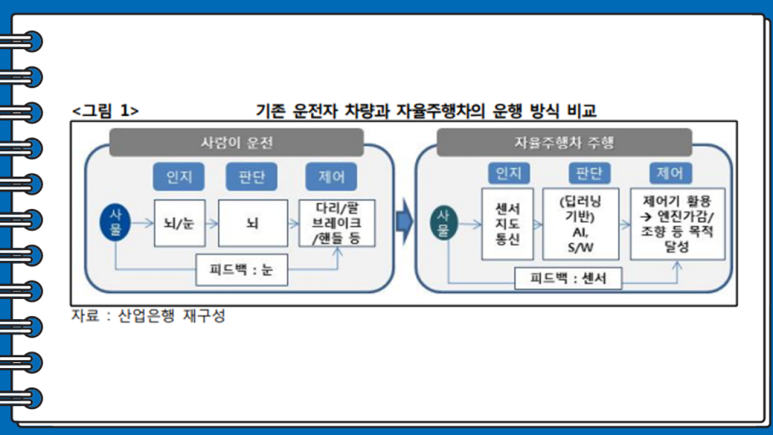 <그림 1> 기존 운전자 차량과 자율주행차의 운행 방식 비교

사람이 운전

인지 판단 제어

사물 뇌/눈 뇌 다리/팔 브레이크 /핸들 등

피드백 : 눈

자율주행차 주행

인지 판단 제어

사물 센서 지도 통신 (딥러닝 기반) AI, S/W 제어기 활용 → 엔진가감/ 조향 등 목적 달성

피드백 : 센서

자료 : 산업은행 재구성